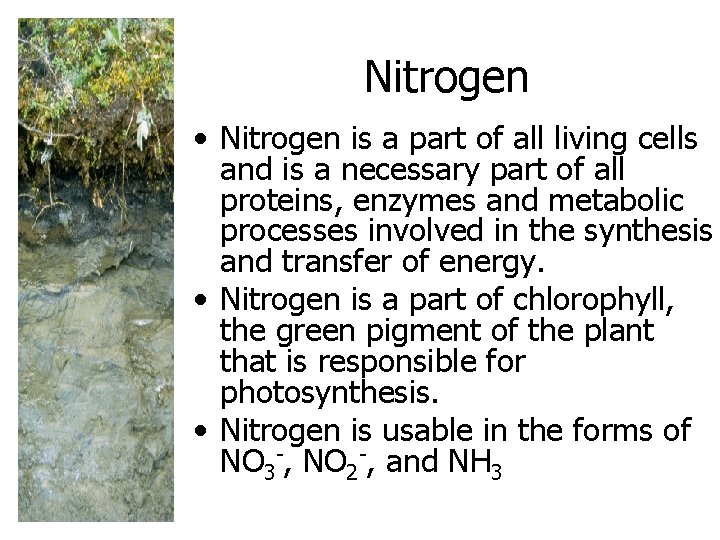 Nitrogen

• Nitrogen is a part of all living cells and is a necessary part of all proteins, enzymes and metabolic processes involved in the synthesis and transfer of energy.
• Nitrogen is a part of chlorophyll, the green pigment of the plant that is responsible for photosynthesis.
• Nitrogen is usable in the forms of $NO_3^-$, $NO_2^-$, and $NH_3$